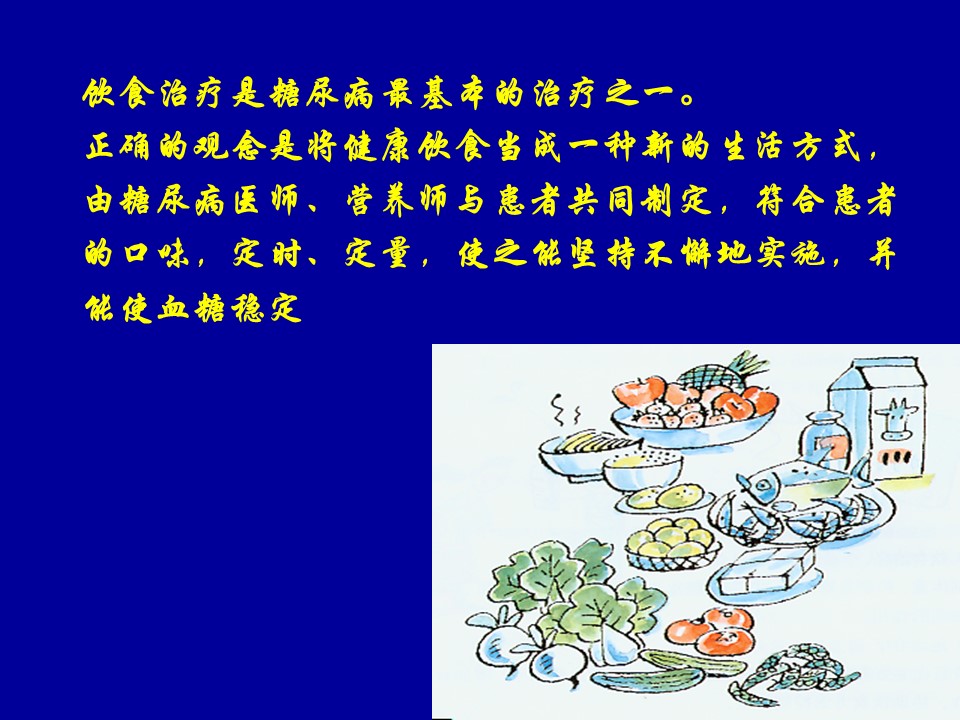 饮食治疗是糖尿病最基本的治疗之一。

正确的观念是将健康饮食当成一种新的生活方式，由糖尿病医师、营养师与患者共同制定，符合患者的口味，定时、定量，使之能坚持不懈地实施，并能使血糖稳定